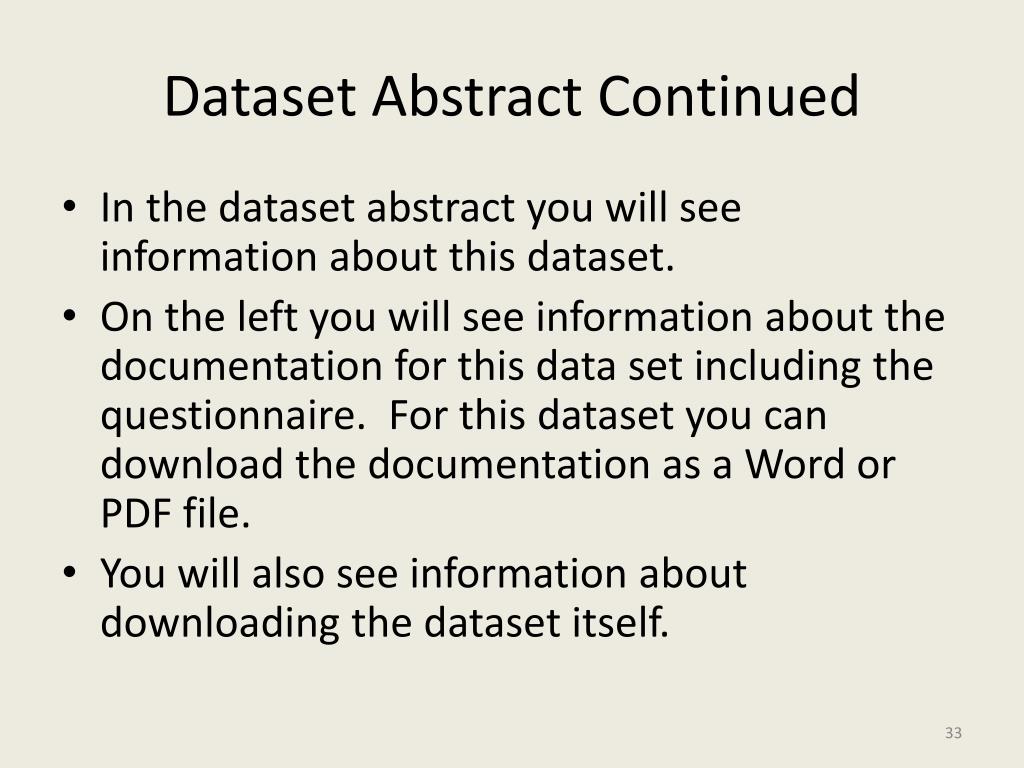 Dataset Abstract Continued

• In the dataset abstract you will see information about this dataset.
• On the left you will see information about the documentation for this data set including the questionnaire. For this dataset you can download the documentation as a Word or PDF file.
• You will also see information about downloading the dataset itself.

33